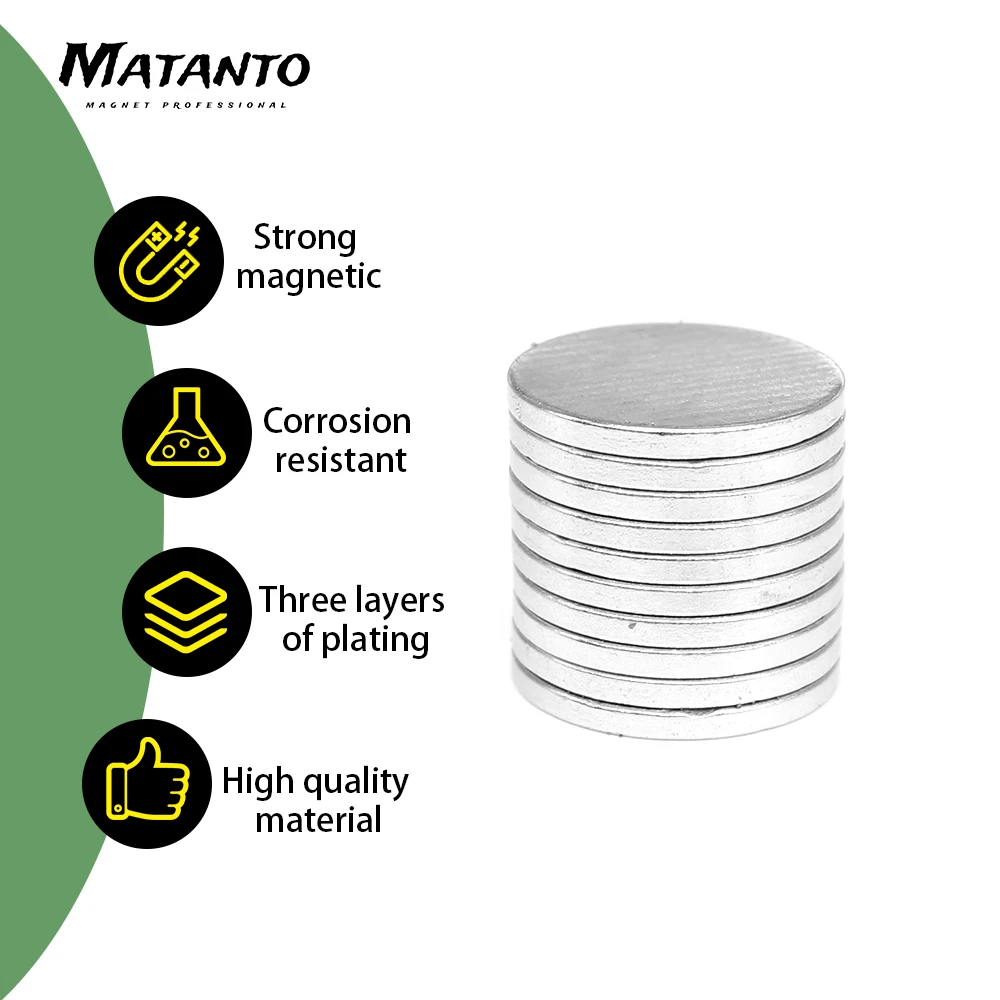 MATANTO
MAGNET PROFESSIONAL

Strong magnetic

Corrosion resistant

Three layers of plating

High quality material